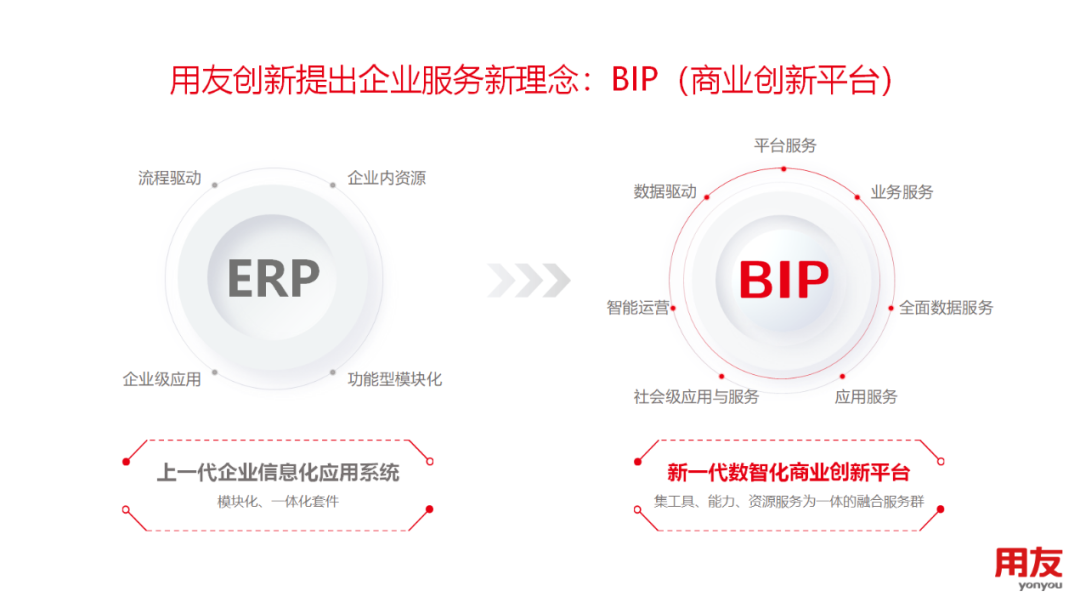 用友创新提出企业服务新理念：BIP（商业创新平台）

流程驱动
企业内资源
ERP
企业级应用
功能型模块化

上一代企业信息化应用系统
模块化、一体化套件

平台服务
数据驱动
业务服务
BIP
智能运营
全面数据服务
社会级应用与服务
应用服务

新一代数智化商业创新平台
集工具、能力、资源服务为一体的融合服务群

用友
yonyou